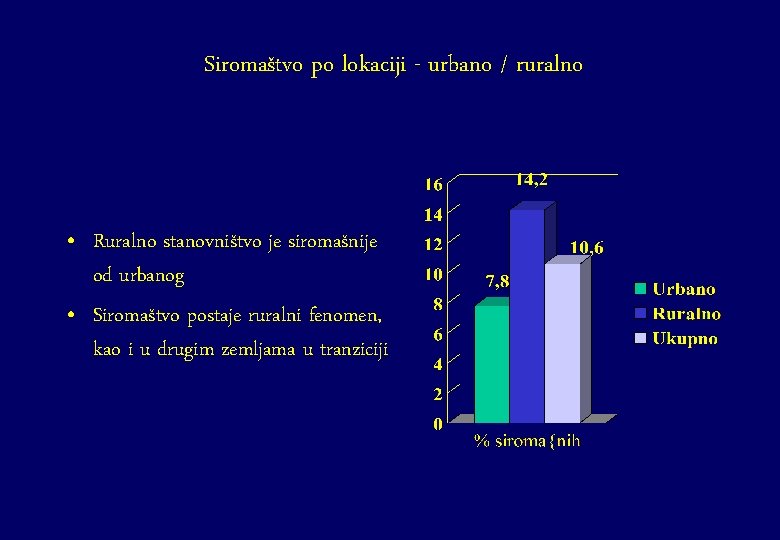 Siromaštvo po lokaciji - urbano / ruralno

• Ruralno stanovništvo je siromašnije od urbanog

• Siromaštvo postaje ruralni fenomen, kao i u drugim zemljama u tranziciji

16
14
12
10
8
6
4
2
0

7,8
14,2
10,6

% siroma{nih

Urbano
Ruralno
Ukupno